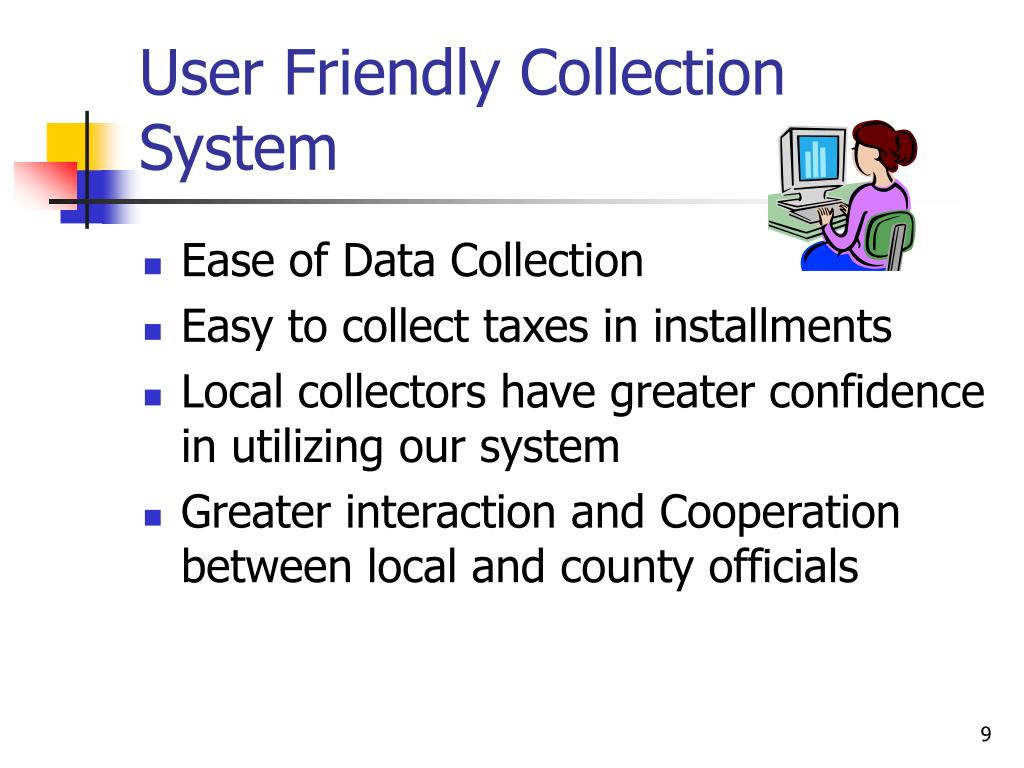 User Friendly Collection System

- Ease of Data Collection
- Easy to collect taxes in installments
- Local collectors have greater confidence in utilizing our system
- Greater interaction and Cooperation between local and county officials

9